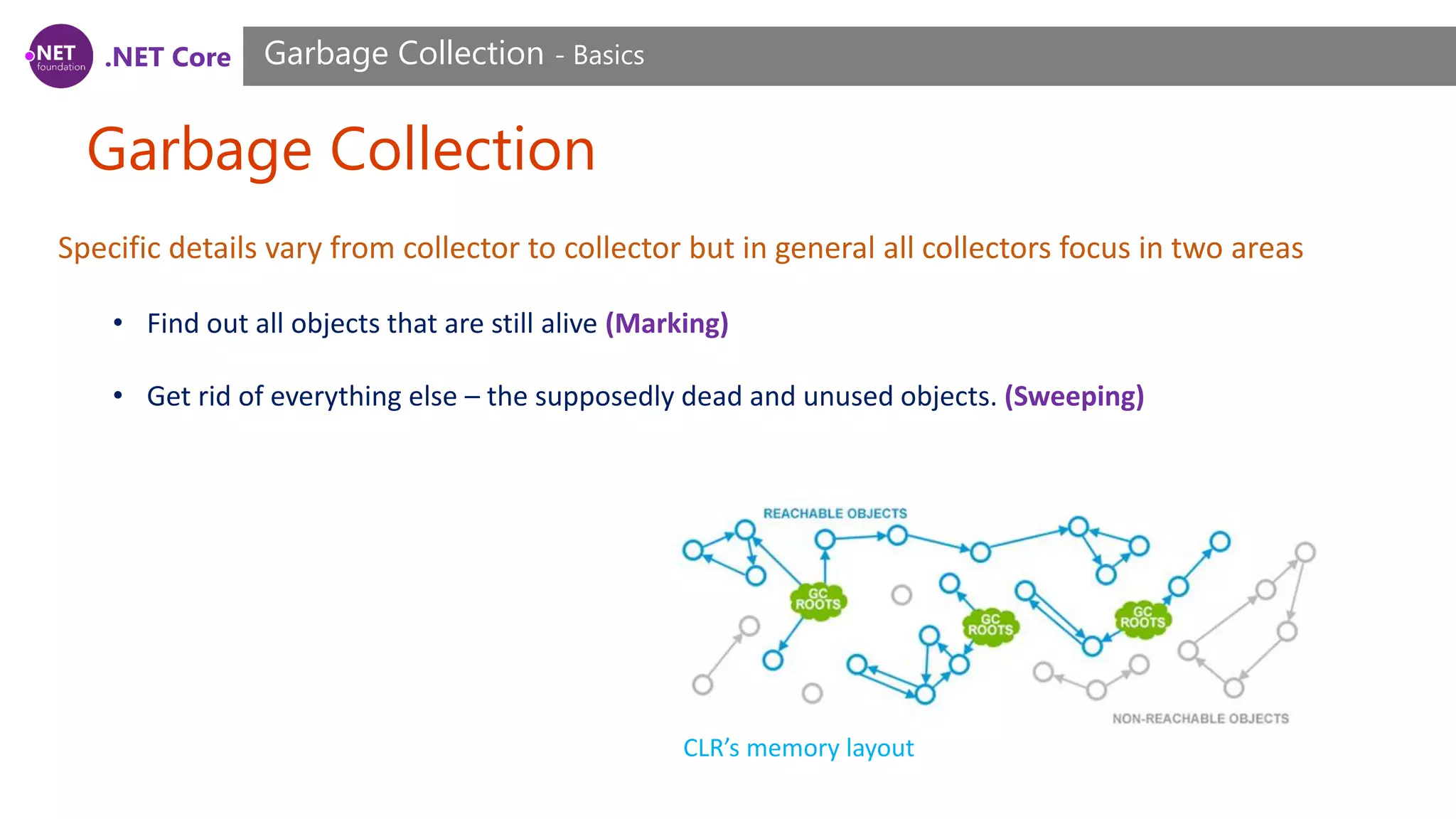 .NET foundation .NET Core

Garbage Collection - Basics

Garbage Collection

Specific details vary from collector to collector but in general all collectors focus in two areas

• Find out all objects that are still alive (Marking)

• Get rid of everything else – the supposedly dead and unused objects. (Sweeping)

REACHABLE OBJECTS

GC ROOTS

GC ROOTS

GC ROOTS

NON-REACHABLE OBJECTS

CLR's memory layout